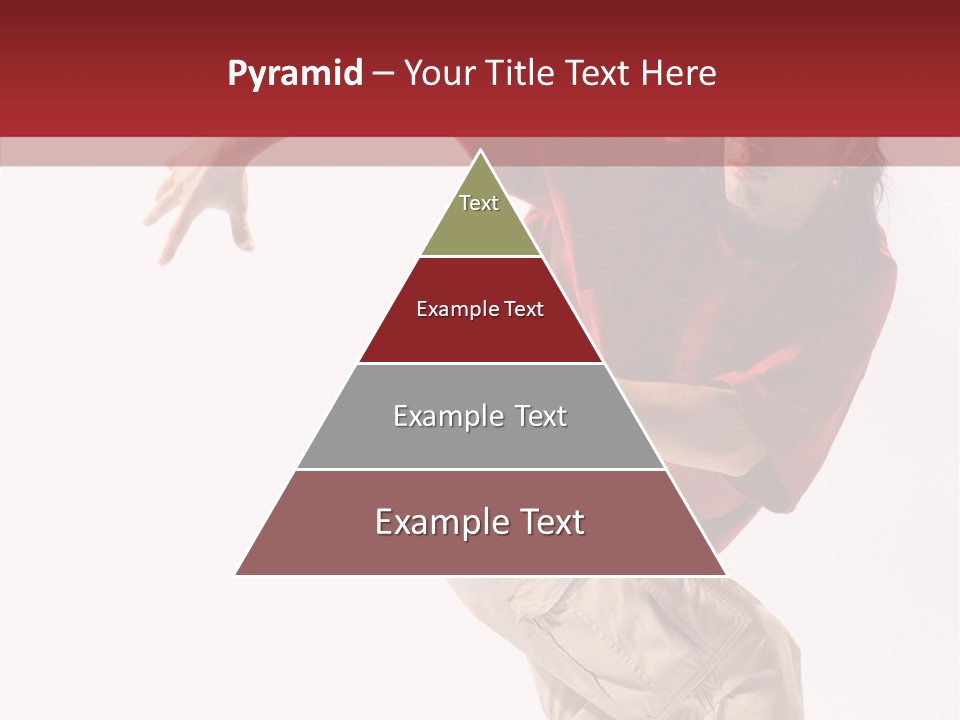 Pyramid – Your Title Text Here

Text

Example Text

Example Text

Example Text